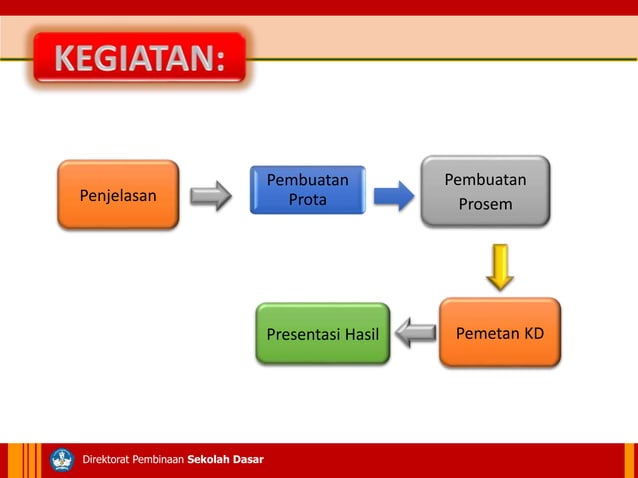 KEGIATAN:

Penjelasan

Pembuatan Prota

Pembuatan Prosem

Pemetan KD

Presentasi Hasil

Direktorat Pembinaan Sekolah Dasar